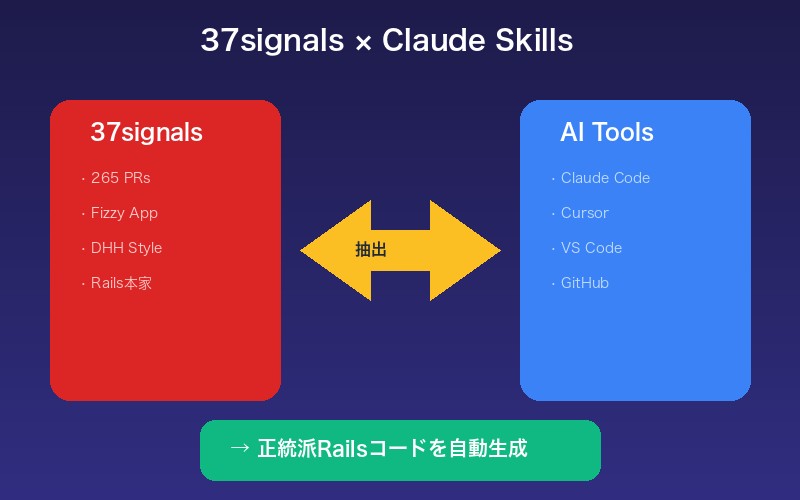 37signals × Claude Skills

37signals

· 265 PRs

· Fizzy App

· DHH Style

· Rails本家

抽出

AI Tools

· Claude Code

· Cursor

· VS Code

· GitHub

→ 正統派Railsコードを自動生成